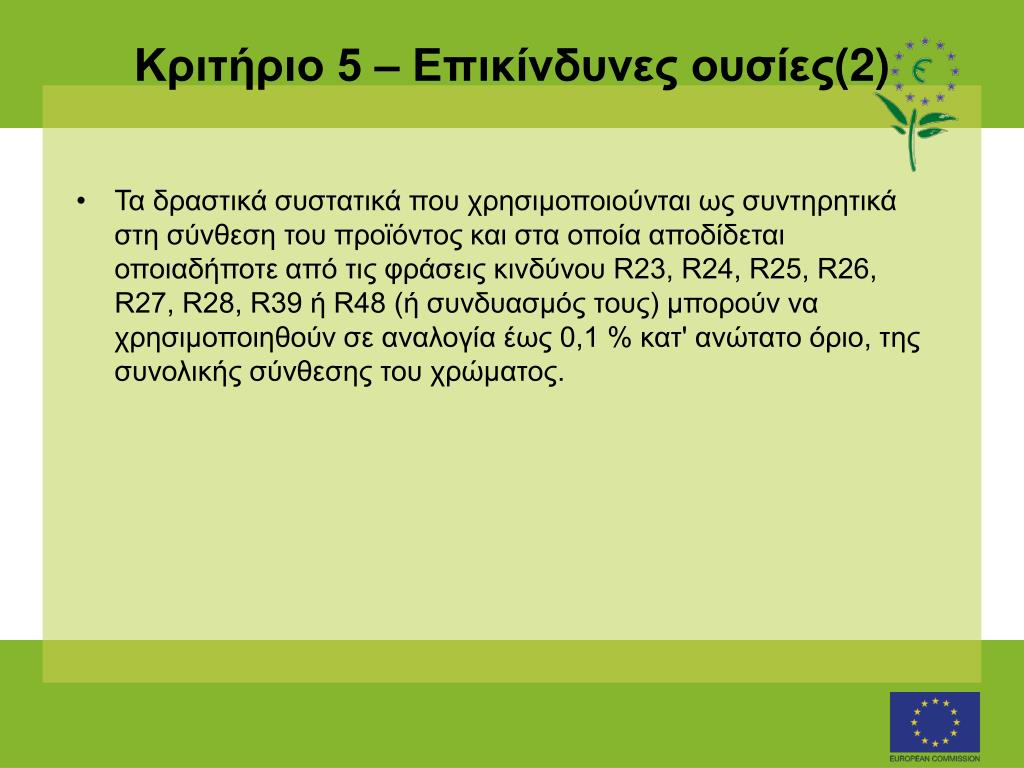 Κριτήριο 5 – Επικίνδυνες ουσίες(2)

• Τα δραστικά συστατικά που χρησιμοποιούνται ως συντηρητικά στη σύνθεση του προϊόντος και στα οποία αποδίδεται οποιαδήποτε από τις φράσεις κινδύνου R23, R24, R25, R26, R27, R28, R39 ή R48 (ή συνδυασμός τους) μπορούν να χρησιμοποιηθούν σε αναλογία έως 0,1 % κατ' ανώτατο όριο, της συνολικής σύνθεσης του χρώματος.

EUROPEAN COMMISSION